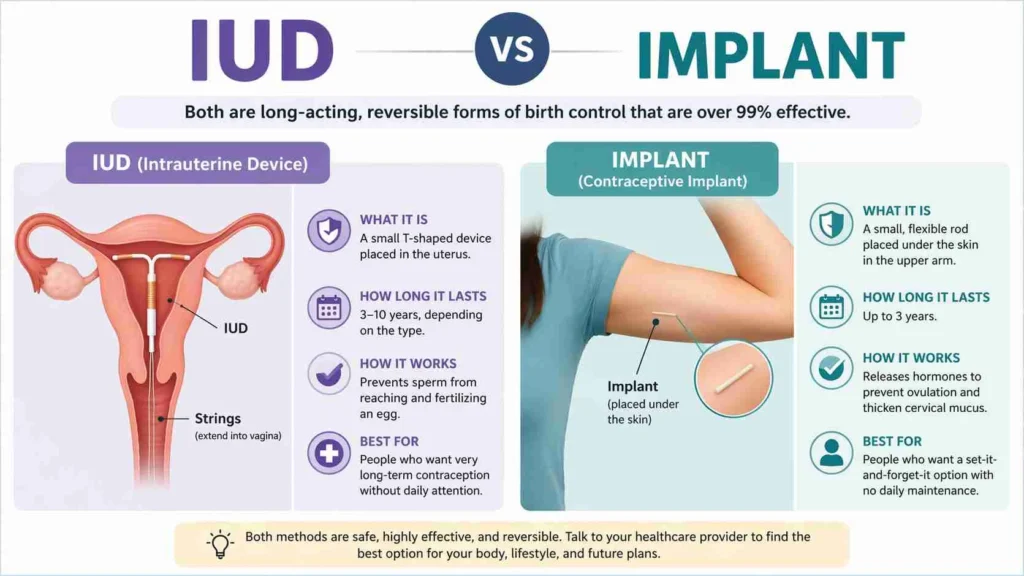 IUD VS IMPLANT

Both are long-acting, reversible forms of birth control that are over 99% effective.

IUD (Intrauterine Device)

IUD

Strings (extend into vagina)

WHAT IT IS
A small T-shaped device placed in the uterus.

HOW LONG IT LASTS
3–10 years, depending on the type.

HOW IT WORKS
Prevents sperm from reaching and fertilizing an egg.

BEST FOR
People who want very long-term contraception without daily attention.

IMPLANT
(Contraceptive Implant)

Implant (placed under the skin)

WHAT IT IS
A small, flexible rod placed under the skin in the upper arm.

HOW LONG IT LASTS
Up to 3 years.

HOW IT WORKS
Releases hormones to prevent ovulation and thicken cervical mucus.

BEST FOR
People who want a set-it-and-forget-it option with no daily maintenance.

Both methods are safe, highly effective, and reversible. Talk to your healthcare provider to find the best option for your body, lifestyle, and future plans.